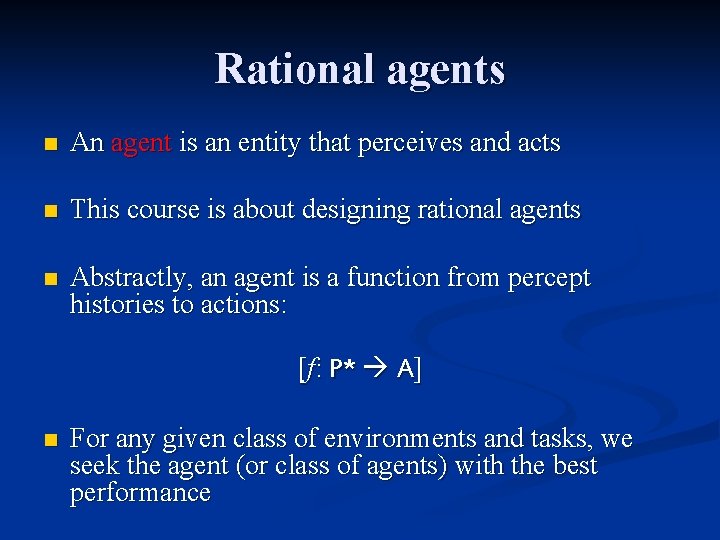 Rational agents

An agent is an entity that perceives and acts

This course is about designing rational agents

Abstractly, an agent is a function from percept histories to actions:

$[f: P^* \rightarrow A]$

For any given class of environments and tasks, we seek the agent (or class of agents) with the best performance